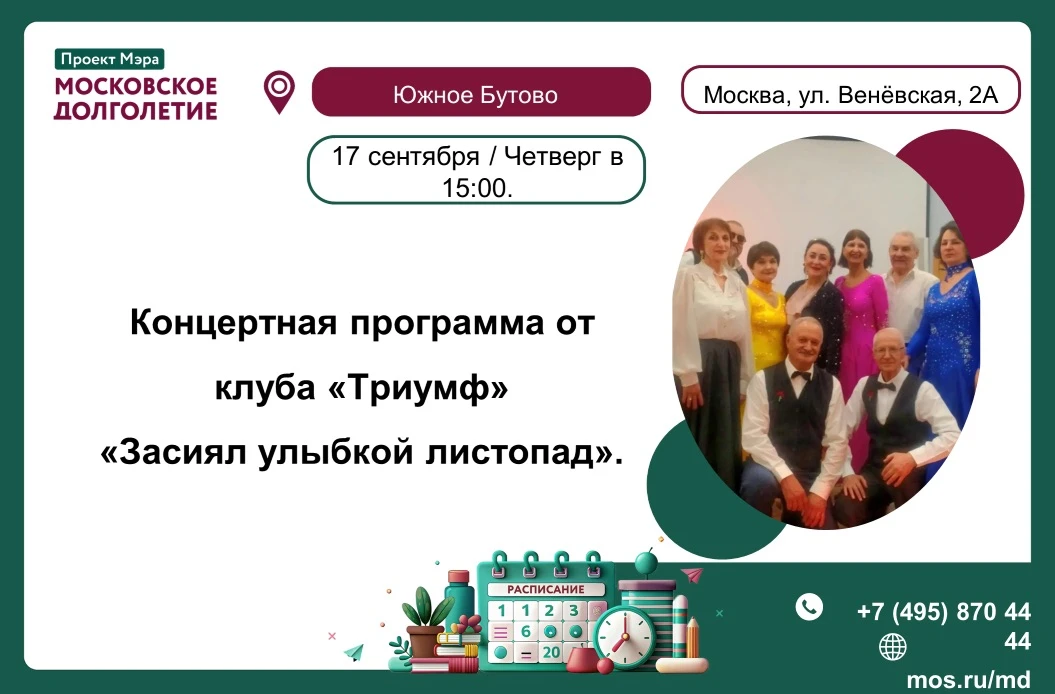 Проект Мэра
МОСКОВСКОЕ ДОЛГОЛЕТИЕ

Южное Бутово

Москва, ул. Венёвская, 2А

17 сентября / Четверг в 15:00.

Концертная программа от клуба «Триумф» «Засиял улыбкой листопад».

РАСПИСАНИЕ
1 1 2 3
6
20

+7 (495) 870 44 44
mos.ru/md